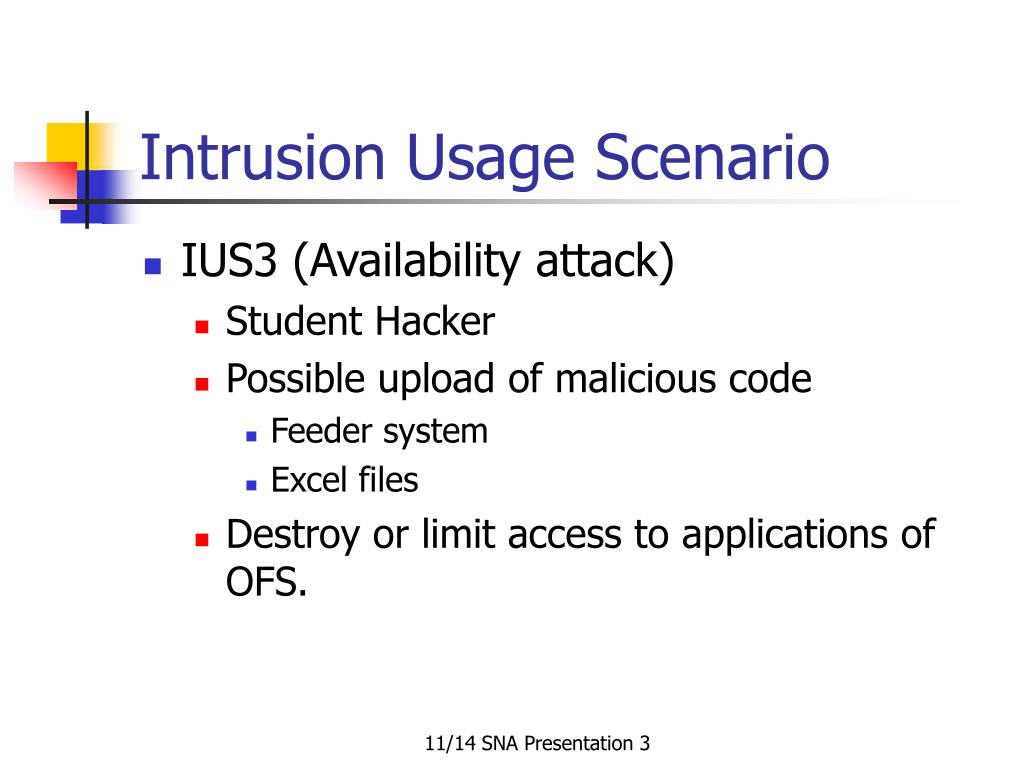 Intrusion Usage Scenario

IUS3 (Availability attack)
Student Hacker
Possible upload of malicious code
Feeder system
Excel files
Destroy or limit access to applications of OFS.

11/14 SNA Presentation 3